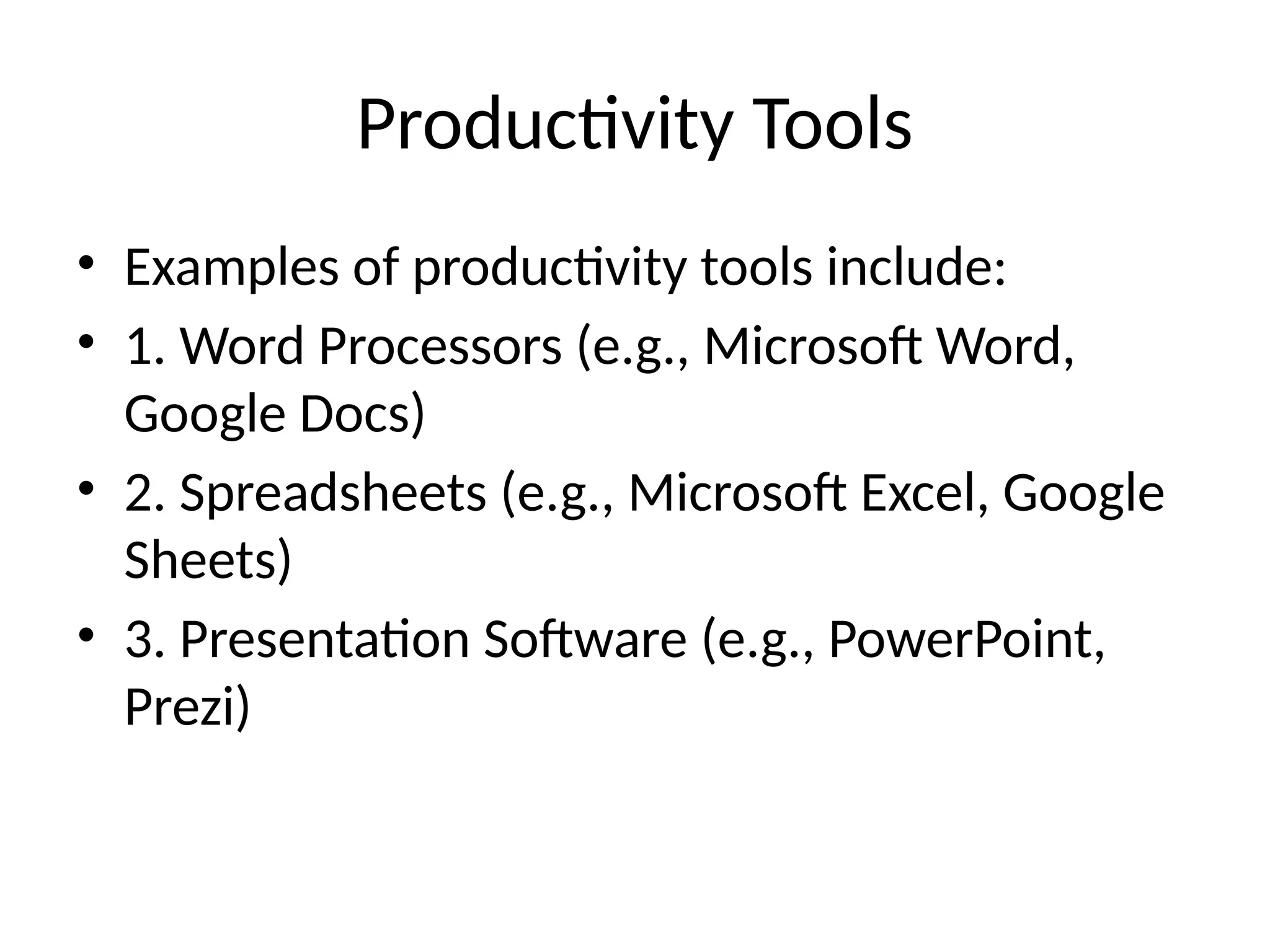 Productivity Tools

• Examples of productivity tools include:
• 1. Word Processors (e.g., Microsoft Word, Google Docs)
• 2. Spreadsheets (e.g., Microsoft Excel, Google Sheets)
• 3. Presentation Software (e.g., PowerPoint, Prezi)